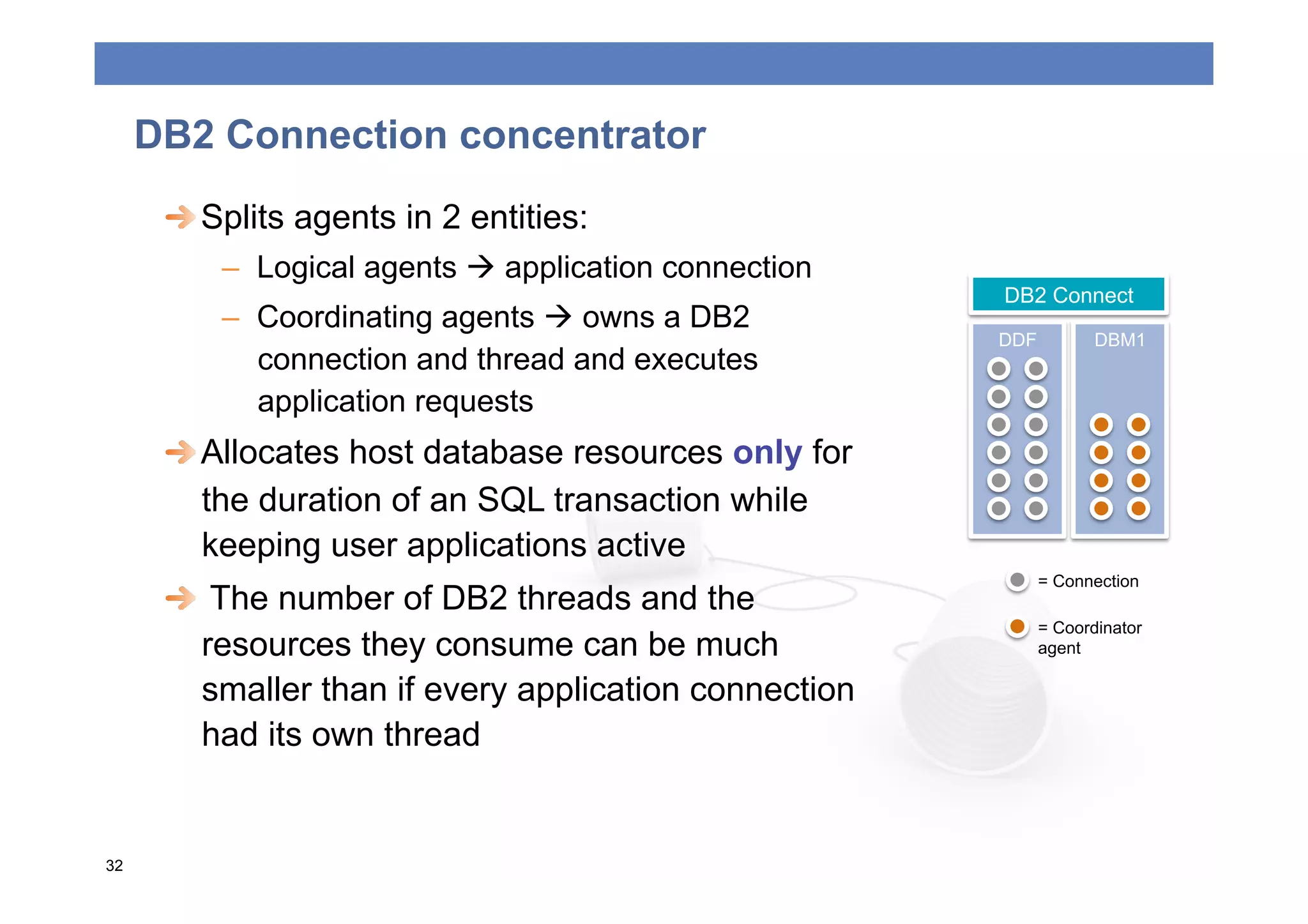 DB2 Connection concentrator

Splits agents in 2 entities:

– Logical agents → application connection

– Coordinating agents → owns a DB2 connection and thread and executes application requests

Allocates host database resources only for the duration of an SQL transaction while keeping user applications active

The number of DB2 threads and the resources they consume can be much smaller than if every application connection had its own thread

DB2 Connect

DDF

DBM1

= Connection

= Coordinator agent

32